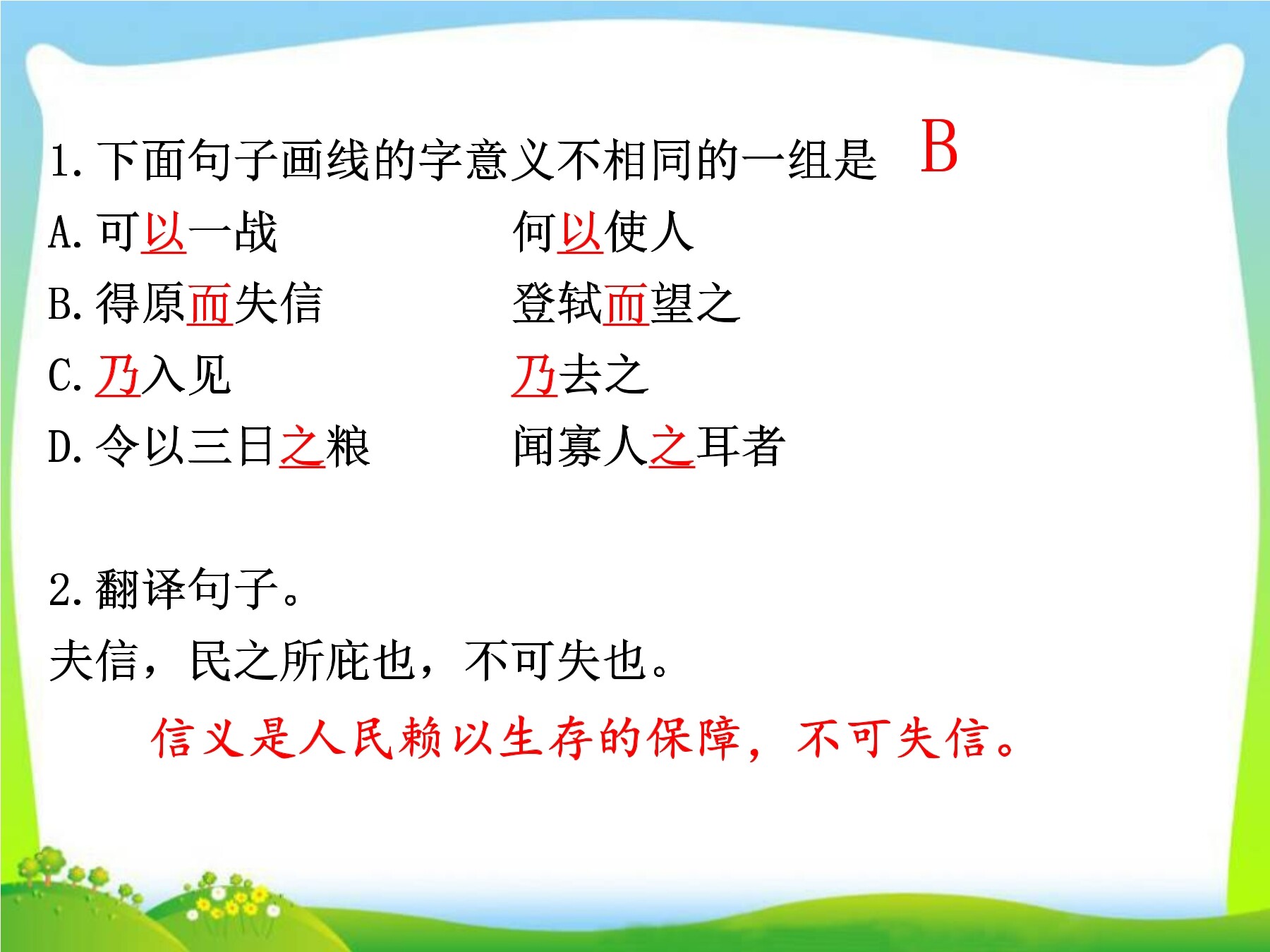 1.下面句子画线的字意义不相同的一组是 B

A.可以一战　　何以使人

B.得原而失信　　登轼而望之

C.乃入见　　乃去之

D.令以三日之粮　　闻寡人之耳者

2.翻译句子。

夫信，民之所庇也，不可失也。

信义是人民赖以生存的保障，不可失信。